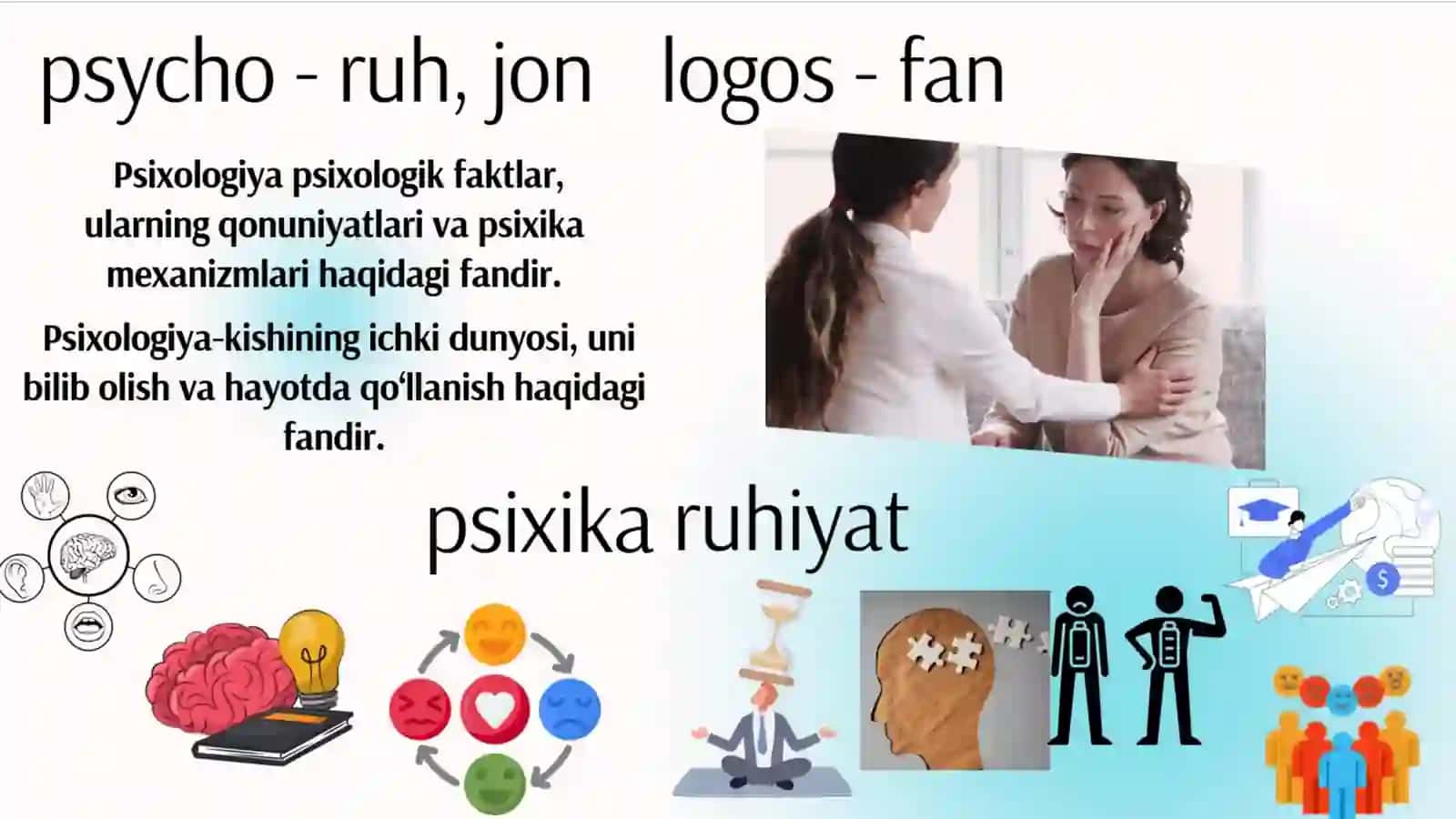 psycho - ruh, jon   logos - fan

Psixologiya psixologik faktlar, ularning qonuniyatlari va psixika mexanizmlari haqidagi fandir.

Psixologiya-kishining ichki dunyosi, uni bilib olish va hayotda qo‘llanish haqidagi fandir.

psixika ruhiyat

$